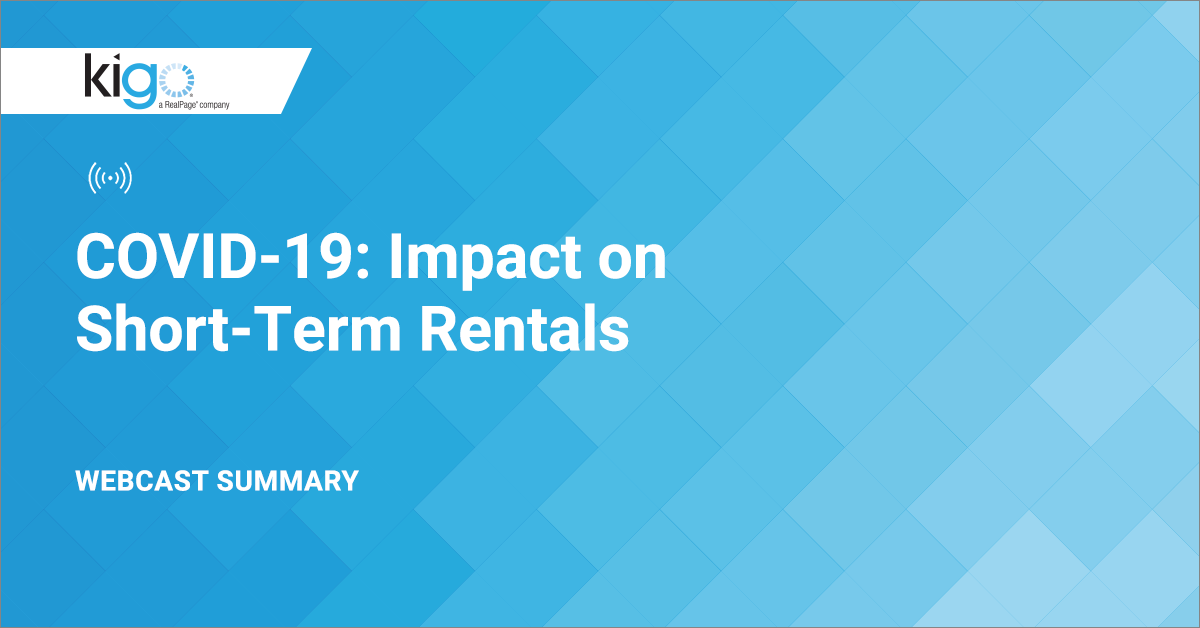 kigo
a RealPage® company

COVID-19: Impact on Short-Term Rentals

WEBCAST SUMMARY